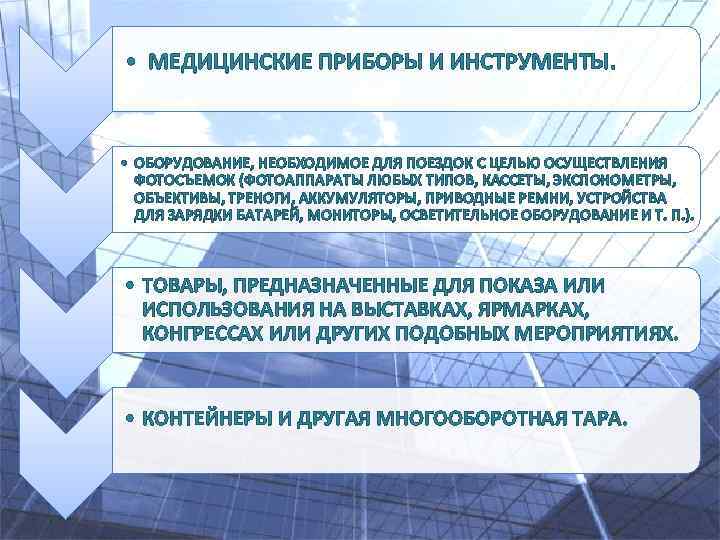 • МЕДИЦИНСКИЕ ПРИБОРЫ И ИНСТРУМЕНТЫ.

• ОБОРУДОВАНИЕ, НЕОБХОДИМОЕ ДЛЯ ПОЕЗДОК С ЦЕЛЬЮ ОСУЩЕСТВЛЕНИЯ ФОТОСЪЕМОК (ФОТОАППАРАТЫ ЛЮБЫХ ТИПОВ, КАССЕТЫ, ЭКСПОНОМЕТРЫ, ОБЪЕКТИВЫ, ТРЕНОГИ, АККУМУЛЯТОРЫ, ПРИВОДНЫЕ РЕМНИ, УСТРОЙСТВА ДЛЯ ЗАРЯДКИ БАТАРЕЙ, МОНИТОРЫ, ОСВЕТИТЕЛЬНОЕ ОБОРУДОВАНИЕ И Т. П.).

• ТОВАРЫ, ПРЕДНАЗНАЧЕННЫЕ ДЛЯ ПОКАЗА ИЛИ ИСПОЛЬЗОВАНИЯ НА ВЫСТАВКАХ, ЯРМАРКАХ, КОНГРЕССАХ ИЛИ ДРУГИХ ПОДОБНЫХ МЕРОПРИЯТИЯХ.

• КОНТЕЙНЕРЫ И ДРУГАЯ МНОГООБОРОТНАЯ ТАРА.